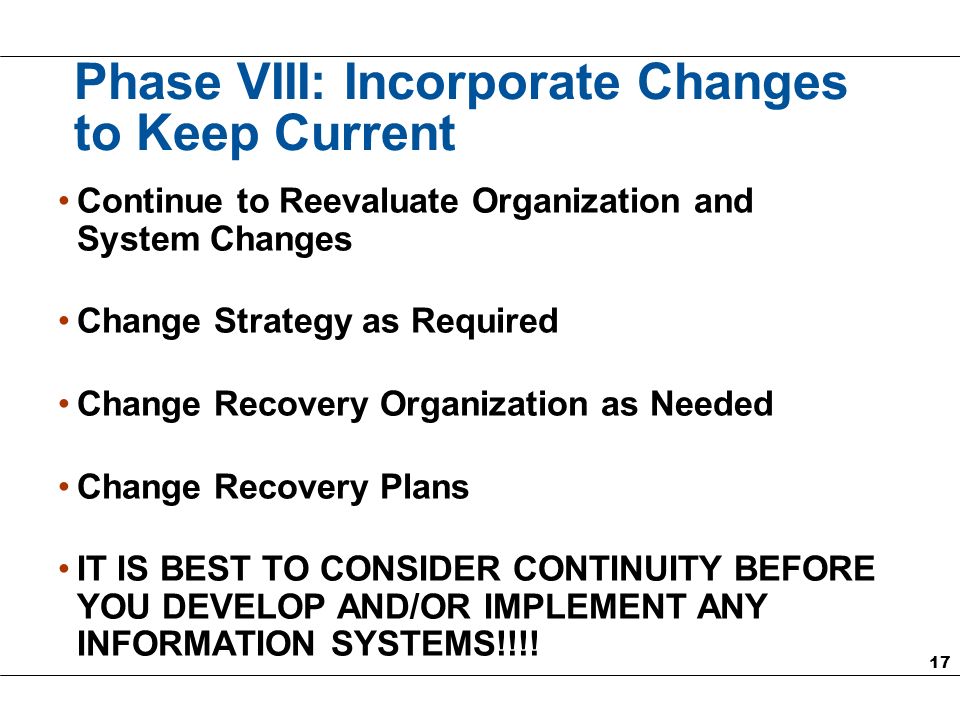 Phase VIII: Incorporate Changes to Keep Current

• Continue to Reevaluate Organization and System Changes

• Change Strategy as Required

• Change Recovery Organization as Needed

• Change Recovery Plans

• IT IS BEST TO CONSIDER CONTINUITY BEFORE YOU DEVELOP AND/OR IMPLEMENT ANY INFORMATION SYSTEMS!!!!

17